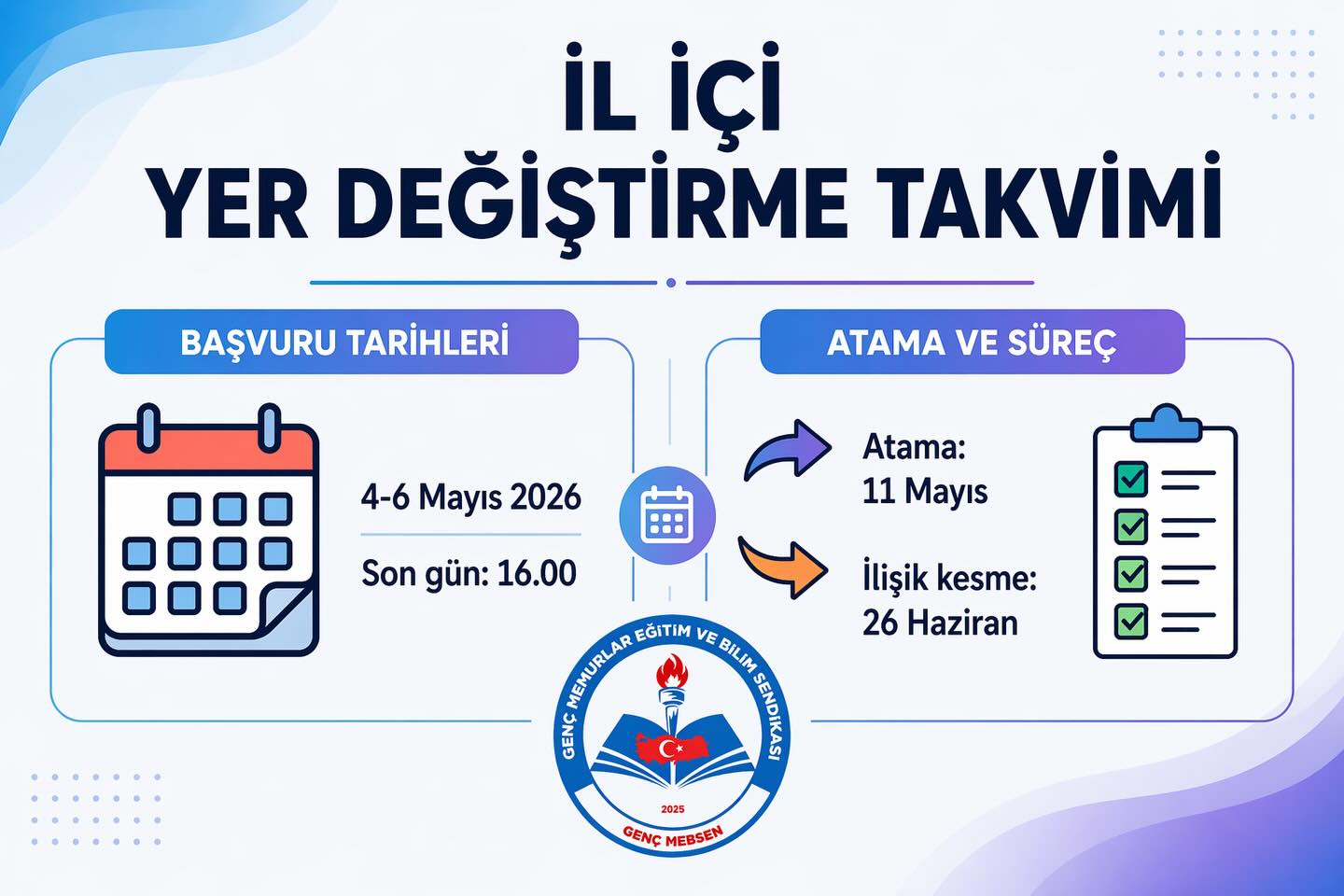 İL İÇİ
YER DEĞİŞTİRME TAKVİMİ

BAŞVURU TARİHLERİ

4-6 Mayıs 2026

Son gün: 16.00

ATAMA VE SÜREÇ

Atama:
11 Mayıs

İlişik kesme:
26 Haziran

GENÇ MEMURLAR EĞİTİM VE BİLİM SENDİKASI
2025
GENÇ MEBSEN